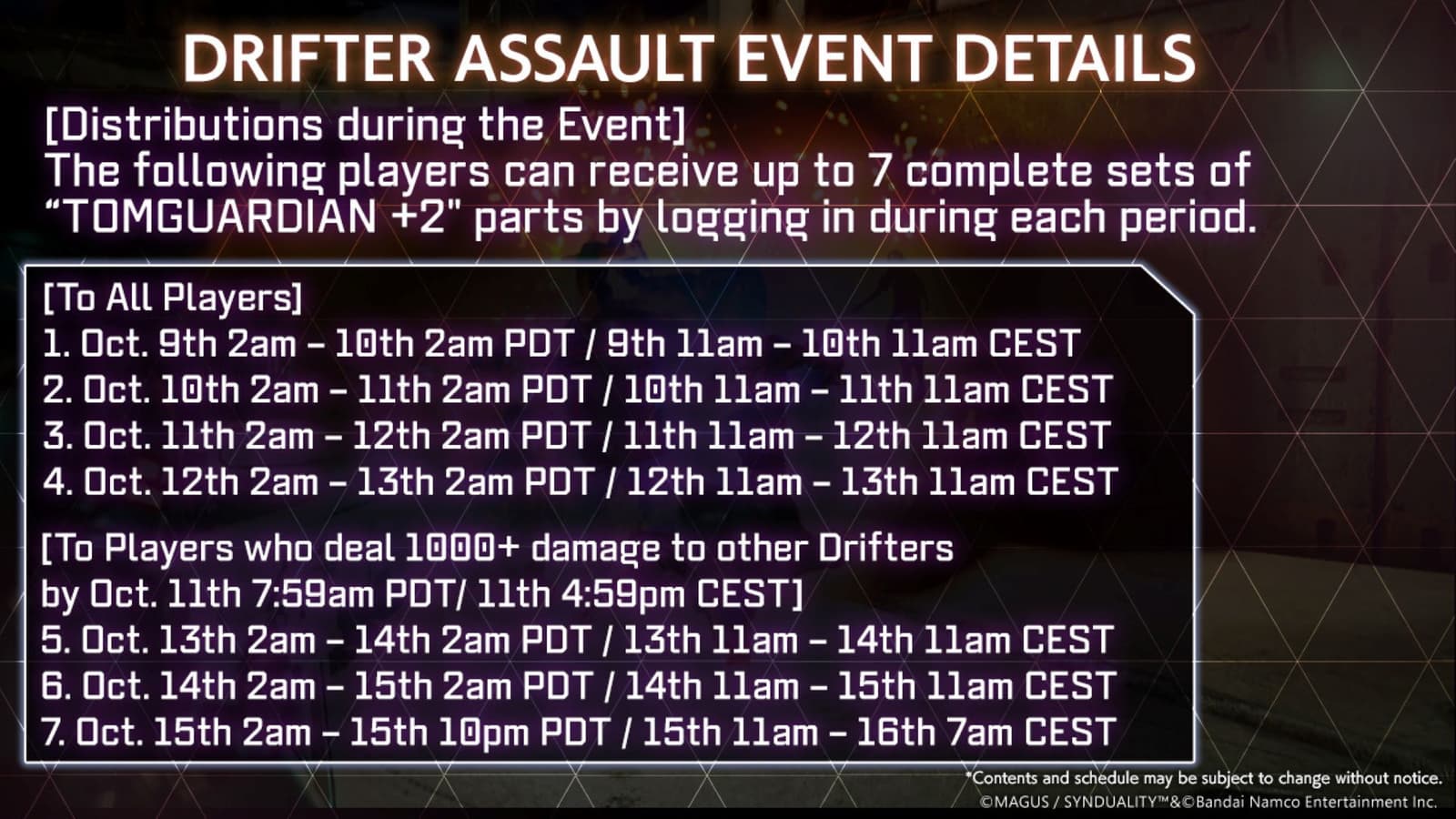 DRIFTER ASSAULT EVENT DETAILS

[Distributions during the Event]
The following players can receive up to 7 complete sets of “TOMGUARDIAN +2" parts by logging in during each period.

[To All Players]
1. Oct. 9th 2am – 10th 2am PDT / 9th 11am – 10th 11am CEST
2. Oct. 10th 2am – 11th 2am PDT / 10th 11am – 11th 11am CEST
3. Oct. 11th 2am – 12th 2am PDT / 11th 11am – 12th 11am CEST
4. Oct. 12th 2am – 13th 2am PDT / 12th 11am – 13th 11am CEST

[To Players who deal 1000+ damage to other Drifters by Oct. 11th 7:59am PDT/ 11th 4:59pm CEST]
5. Oct. 13th 2am – 14th 2am PDT / 13th 11am – 14th 11am CEST
6. Oct. 14th 2am – 15th 2am PDT / 14th 11am – 15th 11am CEST
7. Oct. 15th 2am – 15th 10pm PDT / 15th 11am – 16th 7am CEST

*Contents and schedule may be subject to change without notice.
©MAGUS / SYNDUALITY™&©Bandai Namco Entertainment Inc.